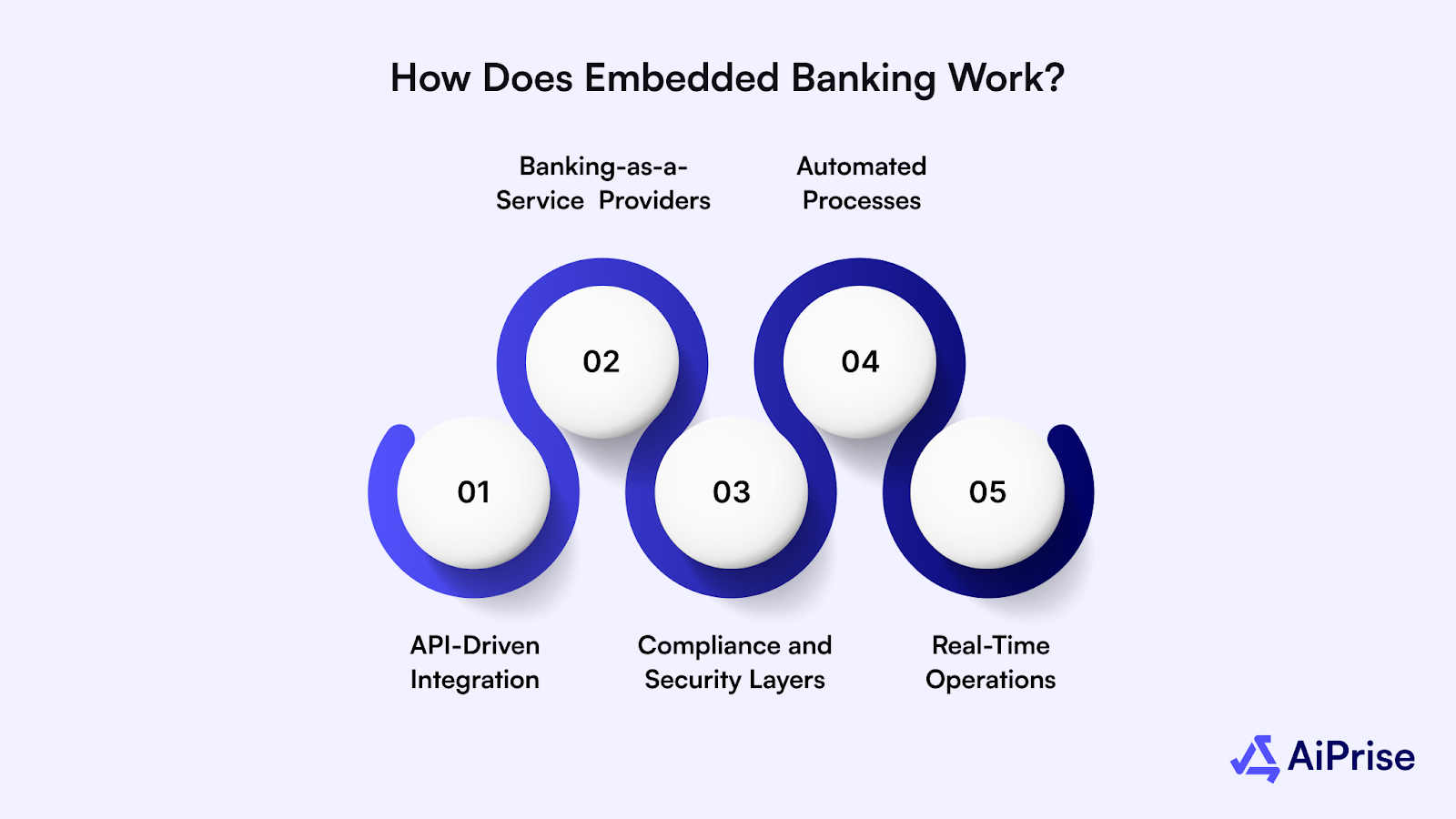 How Does Embedded Banking Work?

Banking-as-a-Service Providers

Automated Processes

02

04

01

03

05

API-Driven Integration

Compliance and Security Layers

Real-Time Operations

AiPrise